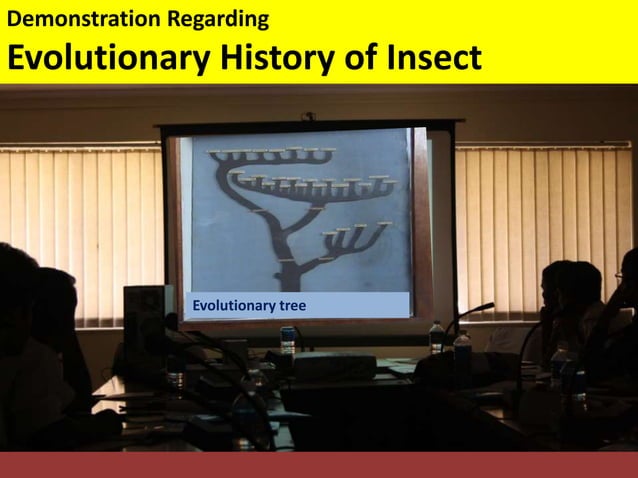 Demonstration Regarding
Evolutionary History of Insect

Evolutionary tree